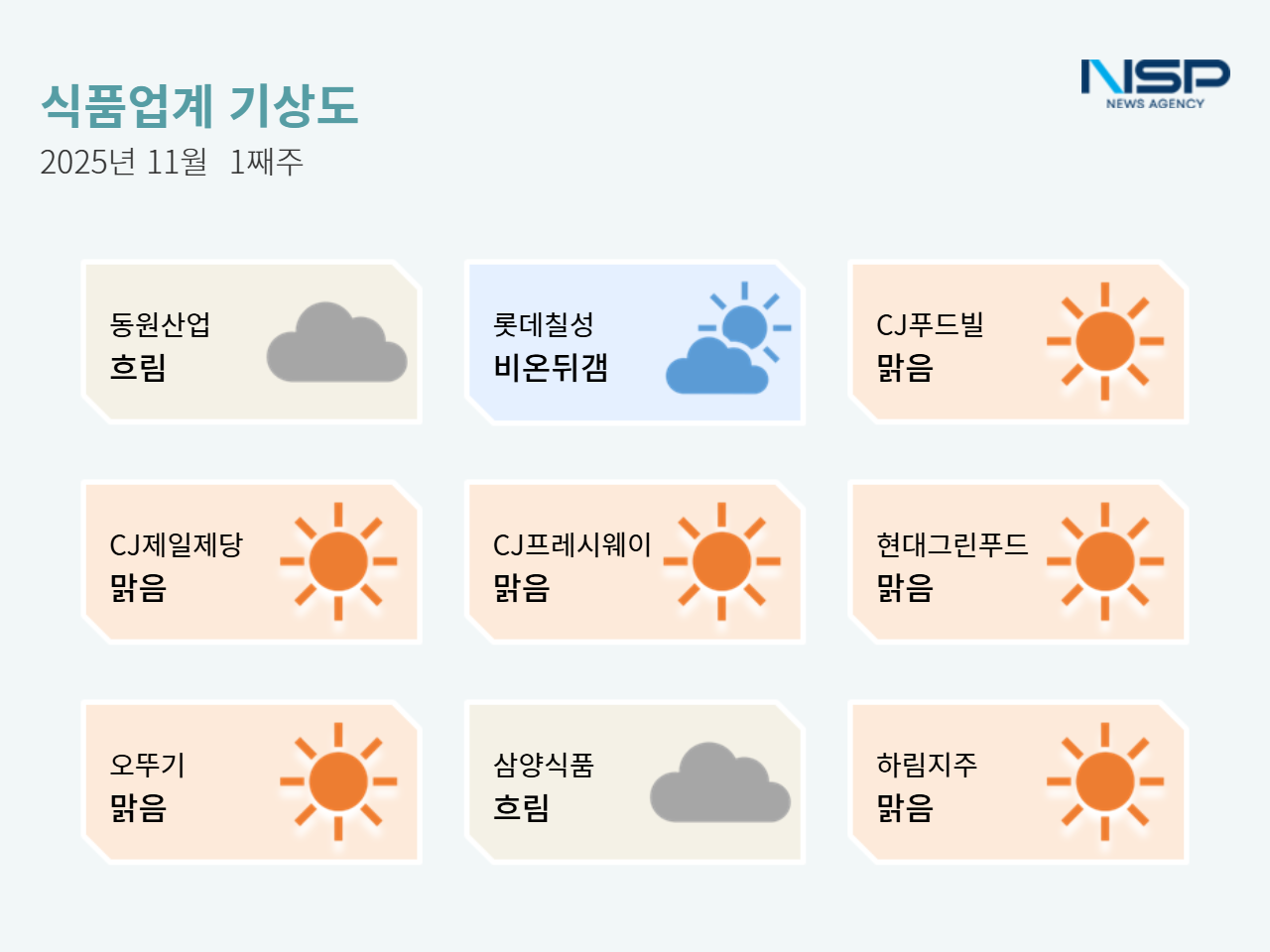 식품업계 기상도
2025년 11월 1째주

NSP
NEWS AGENCY

동원산업
흐림

롯데칠성
비온뒤갬

CJ푸드빌
맑음

CJ제일제당
맑음

CJ프레시웨이
맑음

현대그린푸드
맑음

오뚜기
맑음

삼양식품
흐림

하림지주
맑음